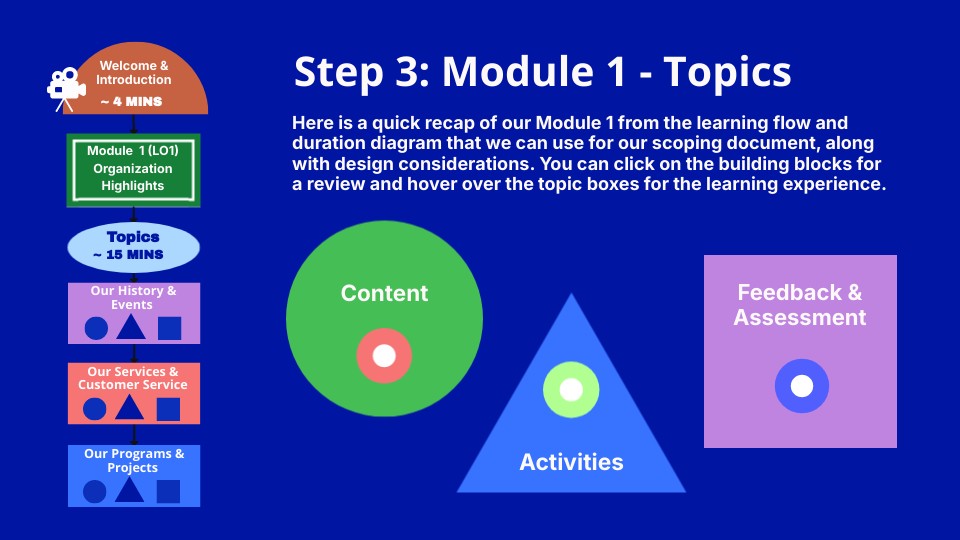 Welcome & Introduction
~ 4 MINS

Module 1 (LO1) Organization Highlights

Topics
~ 15 MINS

Our History & Events

Our Services & Customer Service

Our Programs & Projects

Step 3: Module 1 - Topics

Here is a quick recap of our Module 1 from the learning flow and duration diagram that we can use for our scoping document, along with design considerations. You can click on the building blocks for a review and hover over the topic boxes for the learning experience.

Content

Activities

Feedback & Assessment